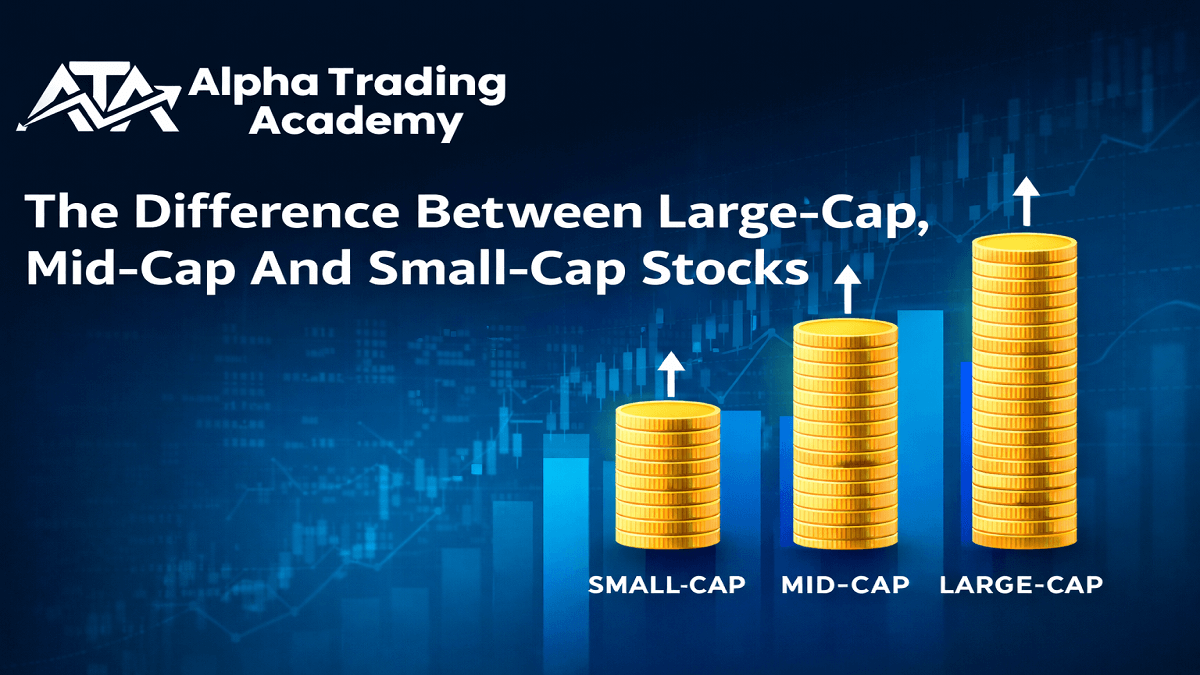 ATA Alpha Trading Academy

The Difference Between Large-Cap, Mid-Cap And Small-Cap Stocks

SMALL-CAP MID-CAP LARGE-CAP